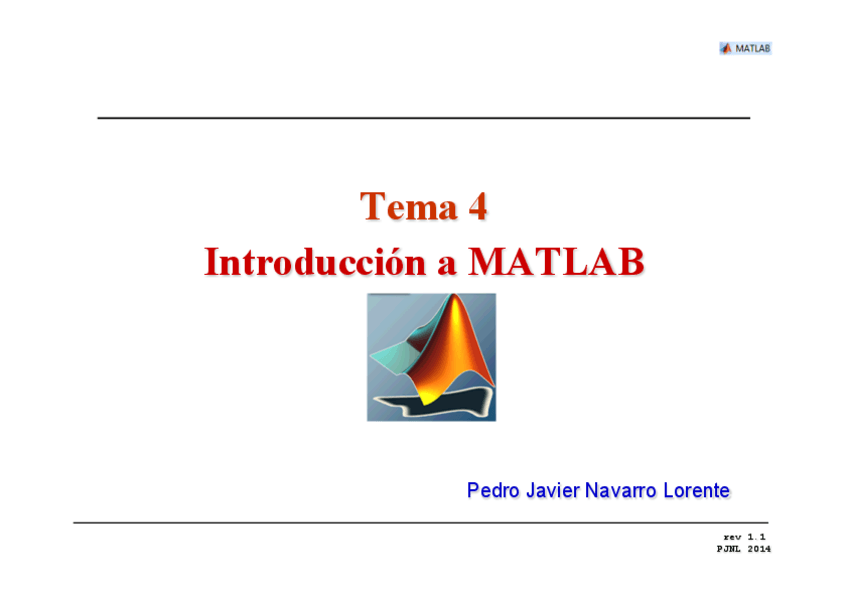 MATLAB

Tema 4
Introducción a MATLAB

Pedro Javier Navarro Lorente

rev 1.1
PJNL 2014